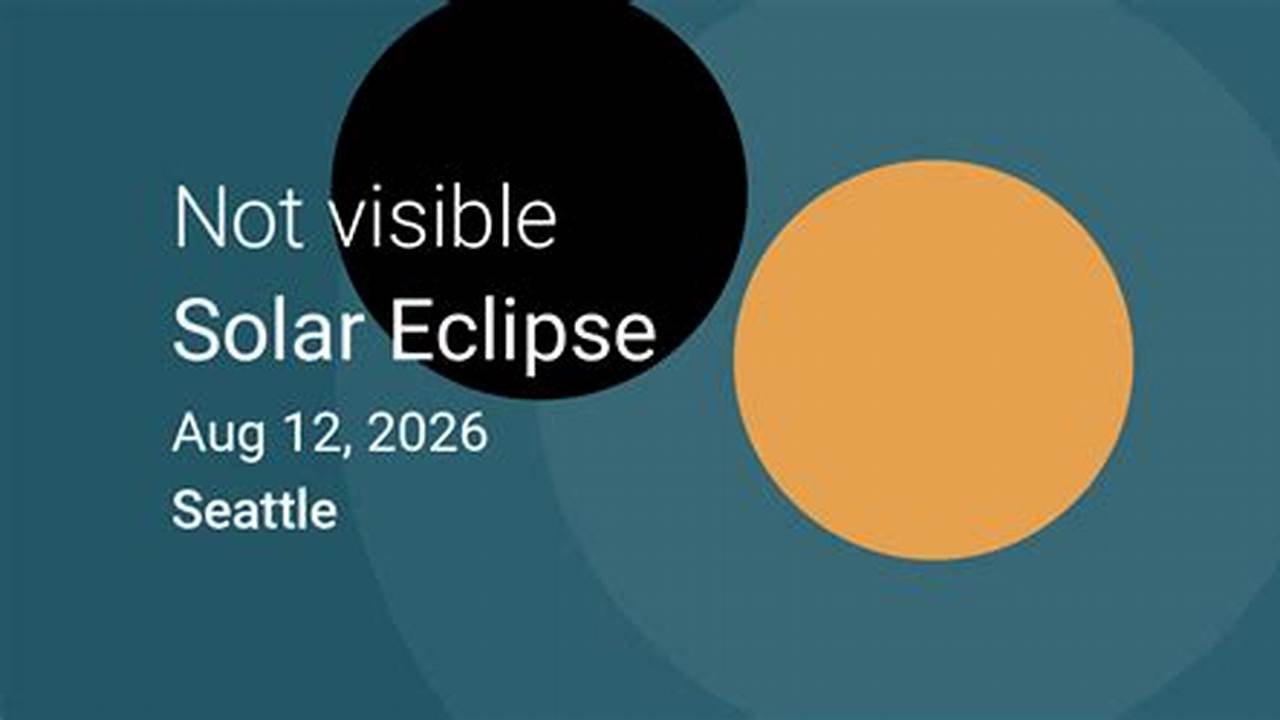 Not visible

Solar Eclipse

Aug 12, 2026

Seattle